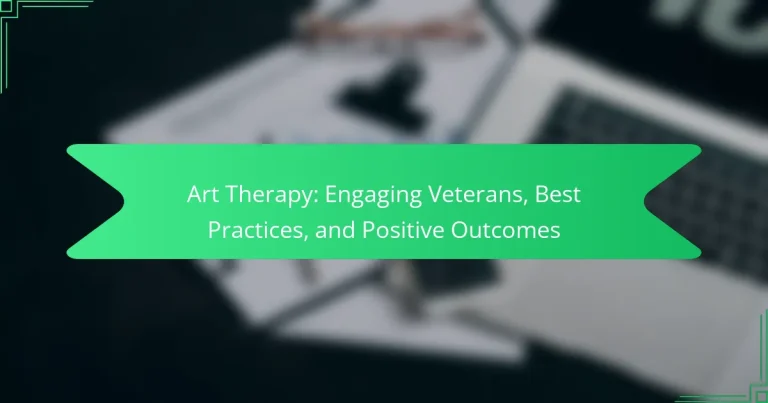 Art Therapy: Engaging Veterans, Best Practices, and Positive Outcomes